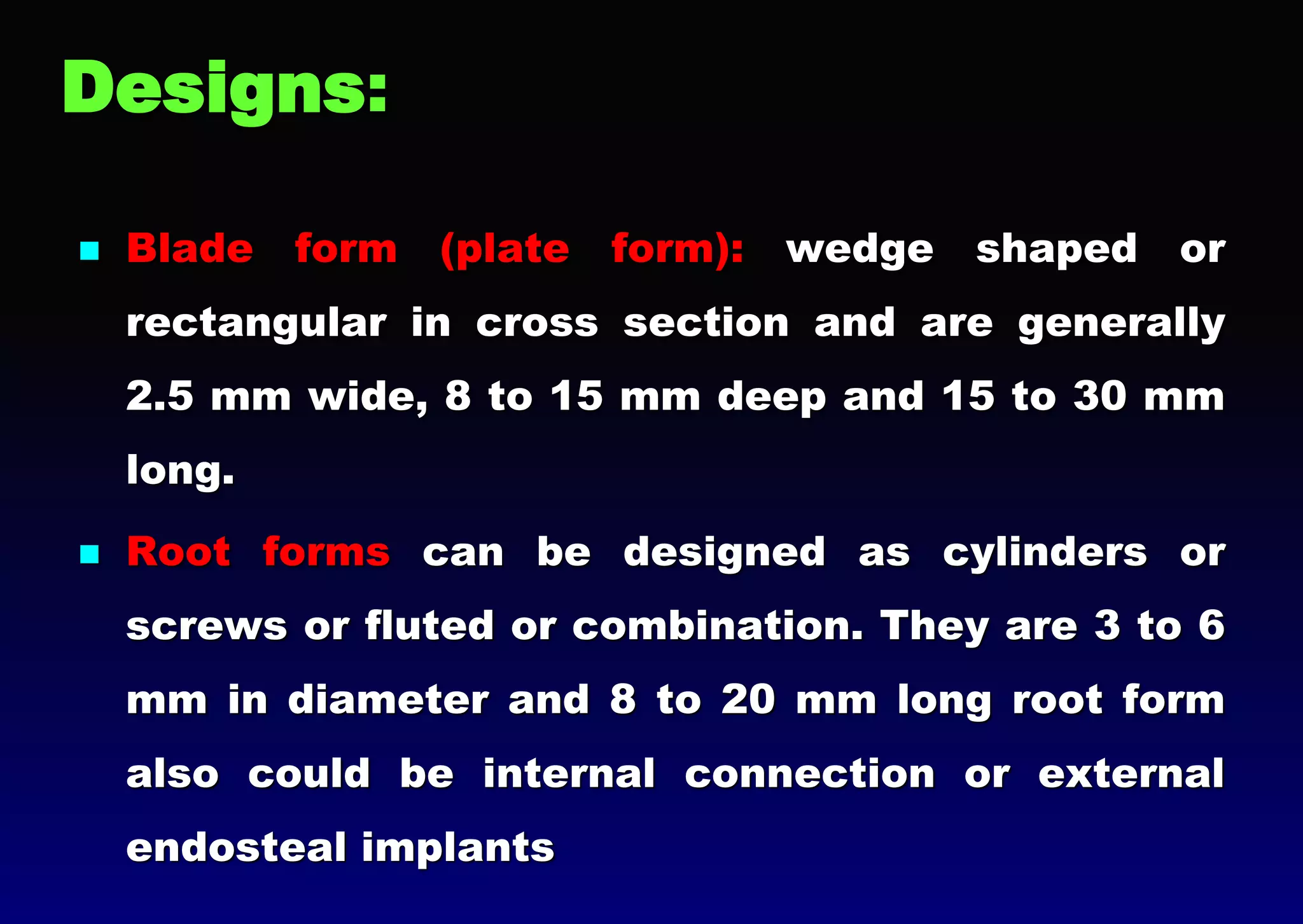 Designs:

▪ Blade form (plate form): wedge shaped or rectangular in cross section and are generally 2.5 mm wide, 8 to 15 mm deep and 15 to 30 mm long.

▪ Root forms can be designed as cylinders or screws or fluted or combination. They are 3 to 6 mm in diameter and 8 to 20 mm long root form also could be internal connection or external endosteal implants